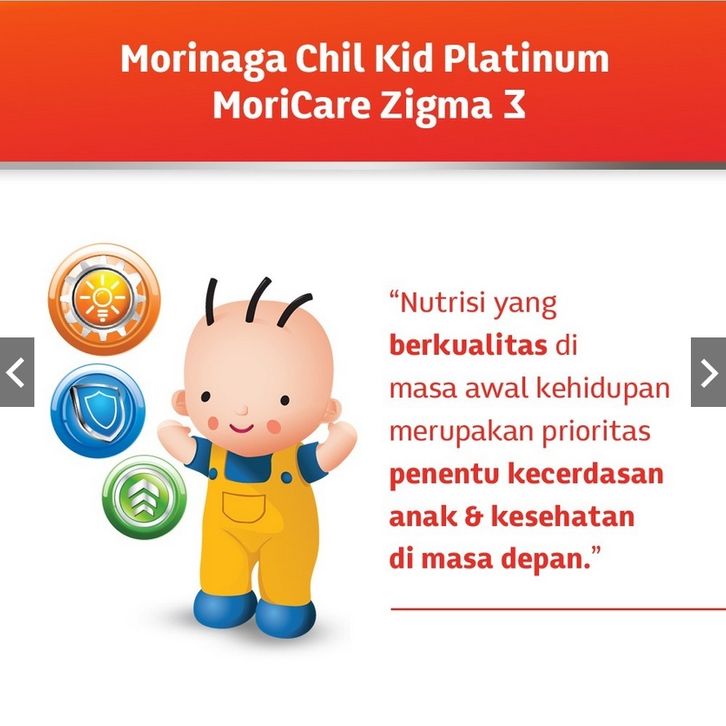 Morinaga Chil Kid Platinum MoriCare Zigma 3

"Nutrisi yang berkualitas di masa awal kehidupan merupakan prioritas penentu kecerdasan anak & kesehatan di masa depan."